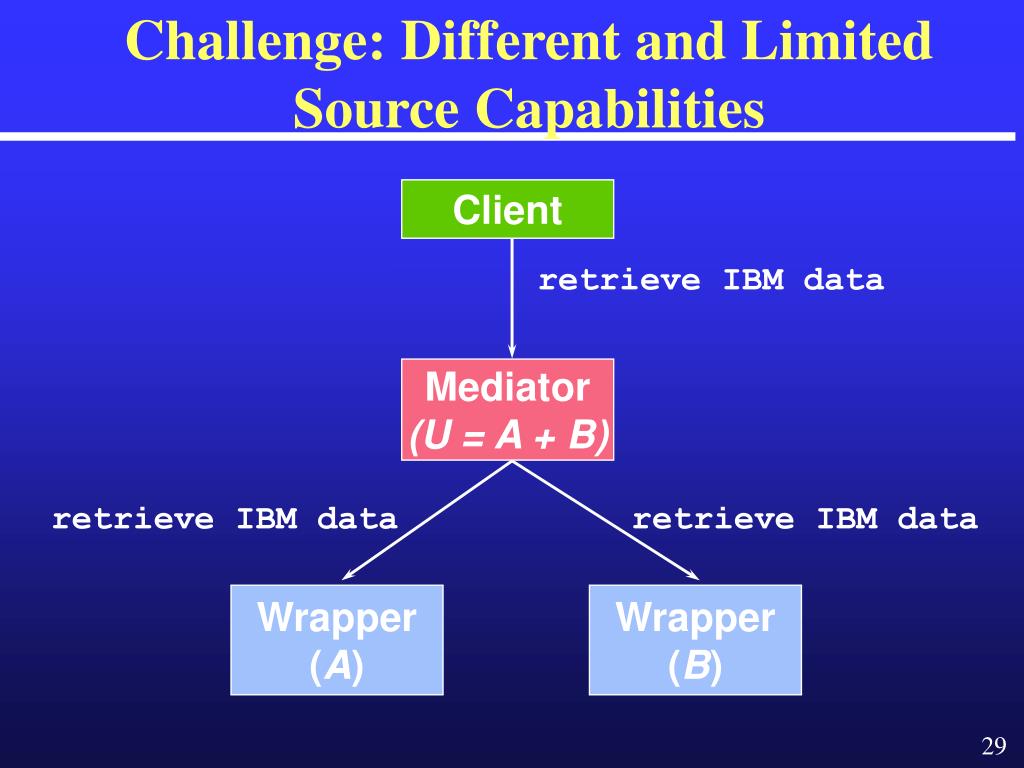 Challenge: Different and Limited Source Capabilities

Client

retrieve IBM data

Mediator
(U = A + B)

retrieve IBM data

retrieve IBM data

Wrapper
(A)

Wrapper
(B)

29